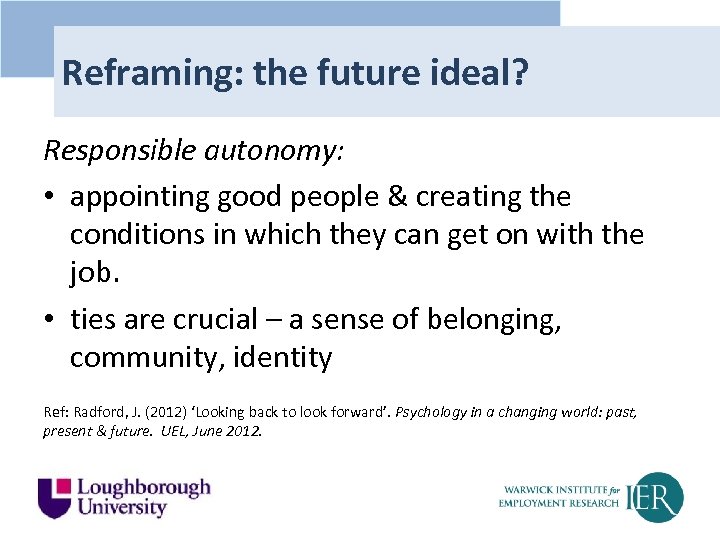 Reframing: the future ideal?

Responsible autonomy:

• appointing good people & creating the conditions in which they can get on with the job.

• ties are crucial – a sense of belonging, community, identity

Ref: Radford, J. (2012) 'Looking back to look forward'. Psychology in a changing world: past, present & future. UEL, June 2012.

Loughborough University

WARWICK INSTITUTE for EMPLOYMENT RESEARCH IER